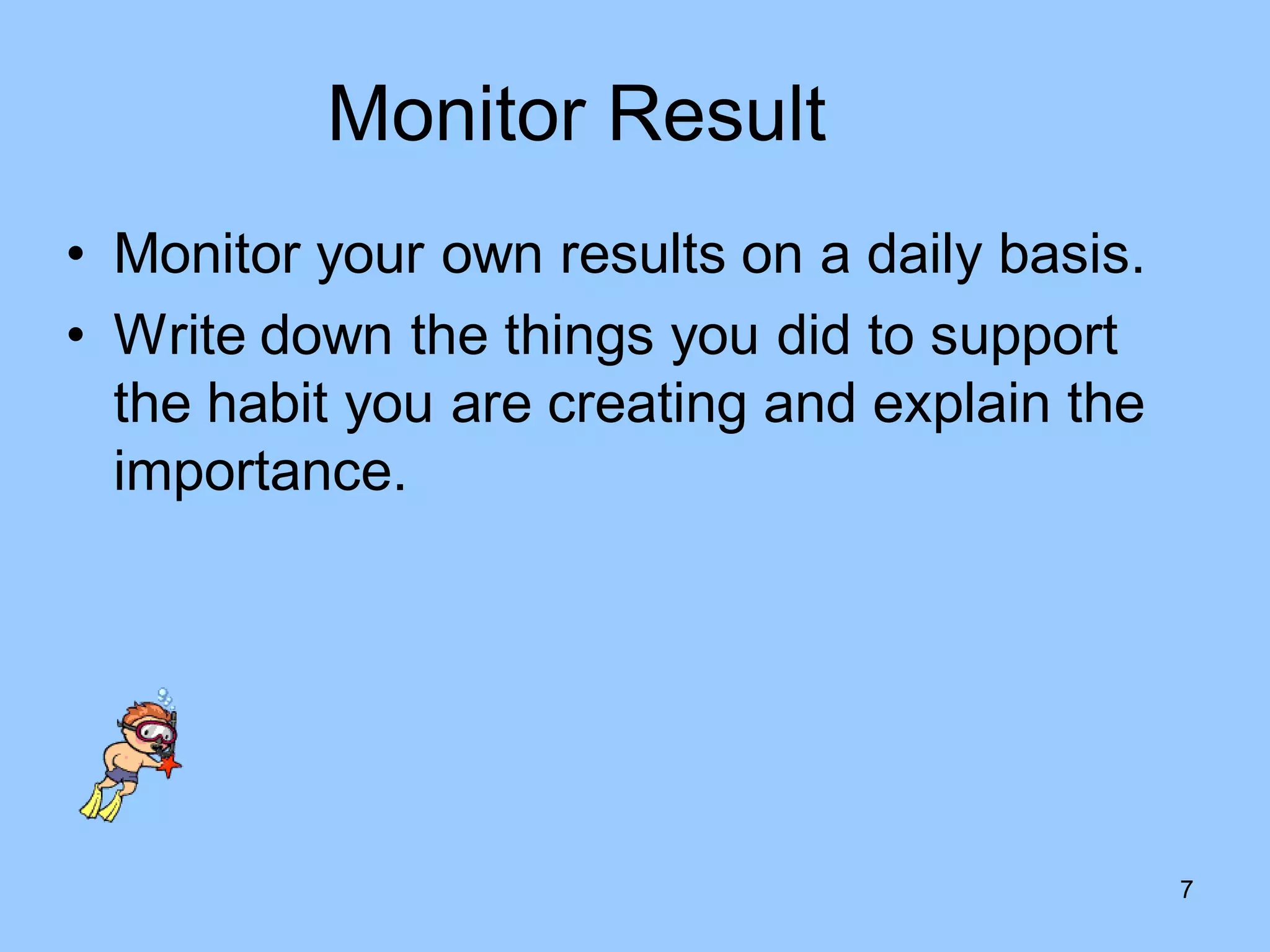 Monitor Result

• Monitor your own results on a daily basis.

• Write down the things you did to support the habit you are creating and explain the importance.

7